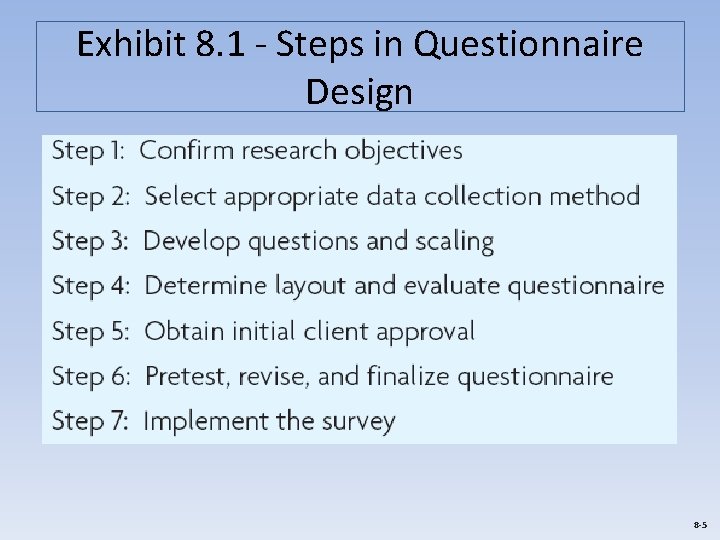 Exhibit 8.1 - Steps in Questionnaire Design

Step 1: Confirm research objectives

Step 2: Select appropriate data collection method

Step 3: Develop questions and scaling

Step 4: Determine layout and evaluate questionnaire

Step 5: Obtain initial client approval

Step 6: Pretest, revise, and finalize questionnaire

Step 7: Implement the survey

8-5